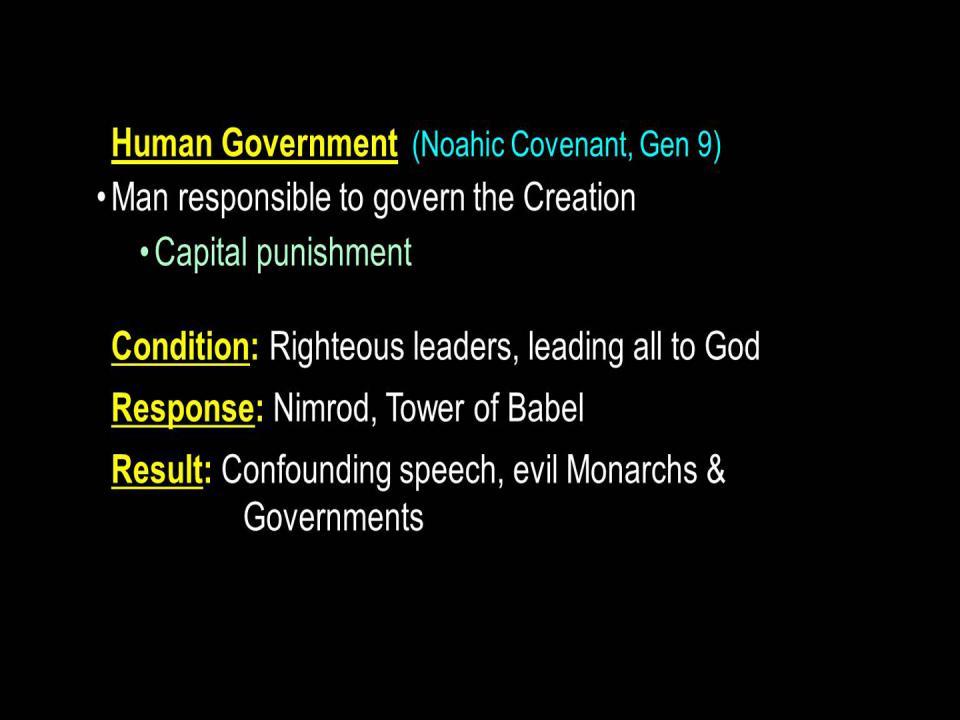 Human Government (Noahic Covenant, Gen 9)

• Man responsible to govern the Creation
  • Capital punishment

Condition: Righteous leaders, leading all to God

Response: Nimrod, Tower of Babel

Result: Confounding speech, evil Monarchs & Governments